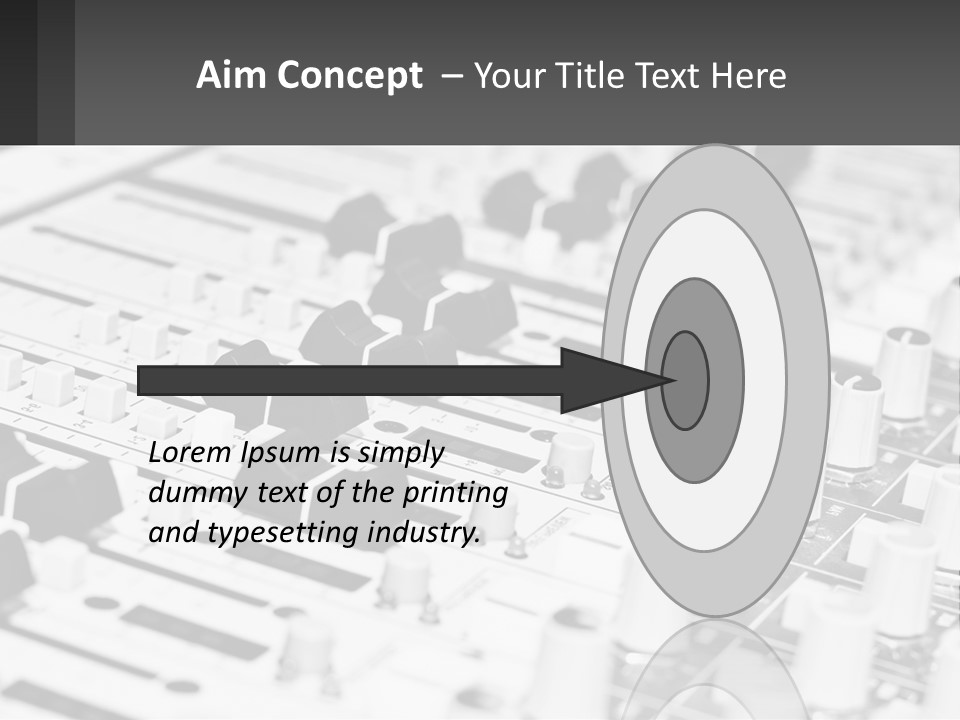 Aim Concept – Your Title Text Here

Lorem Ipsum is simply dummy text of the printing and typesetting industry.